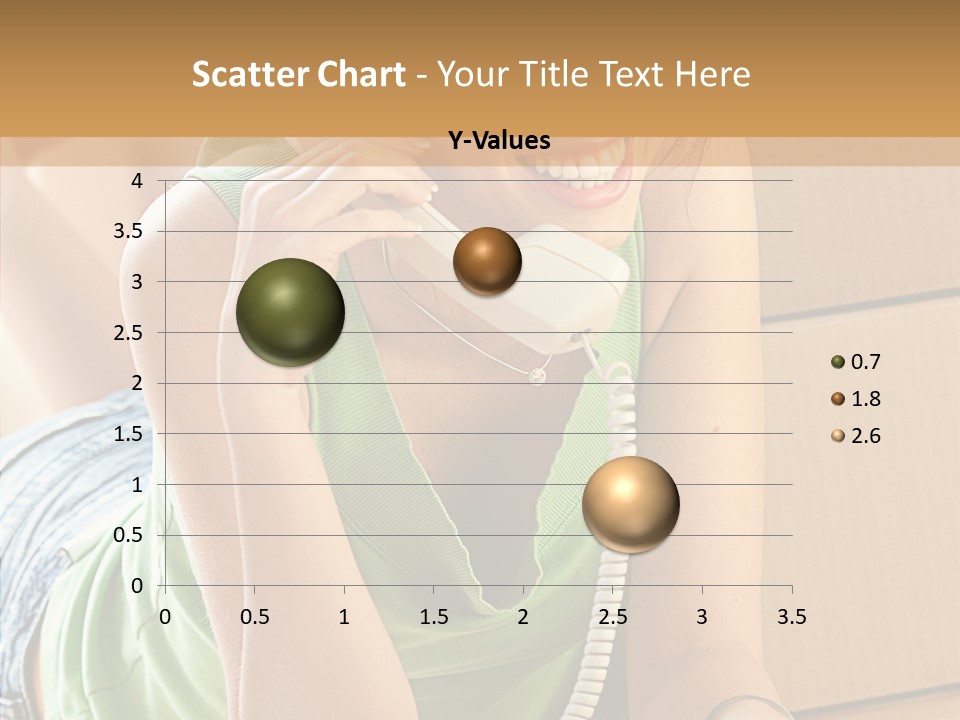 Scatter Chart - Your Title Text Here

Y-Values

4
3.5
3
2.5
2
1.5
1
0.5
0

0 0.5 1 1.5 2 2.5 3 3.5

0.7
1.8
2.6